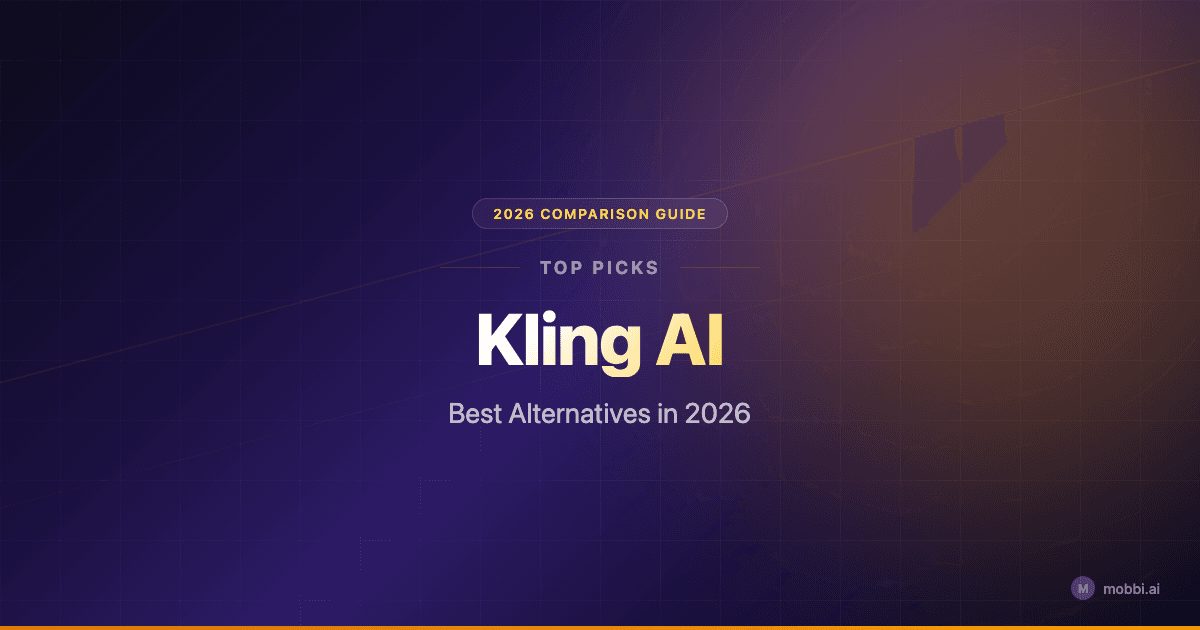 2026 COMPARISON GUIDE

TOP PICKS

Kling AI

Best Alternatives in 2026

M mobbi.ai